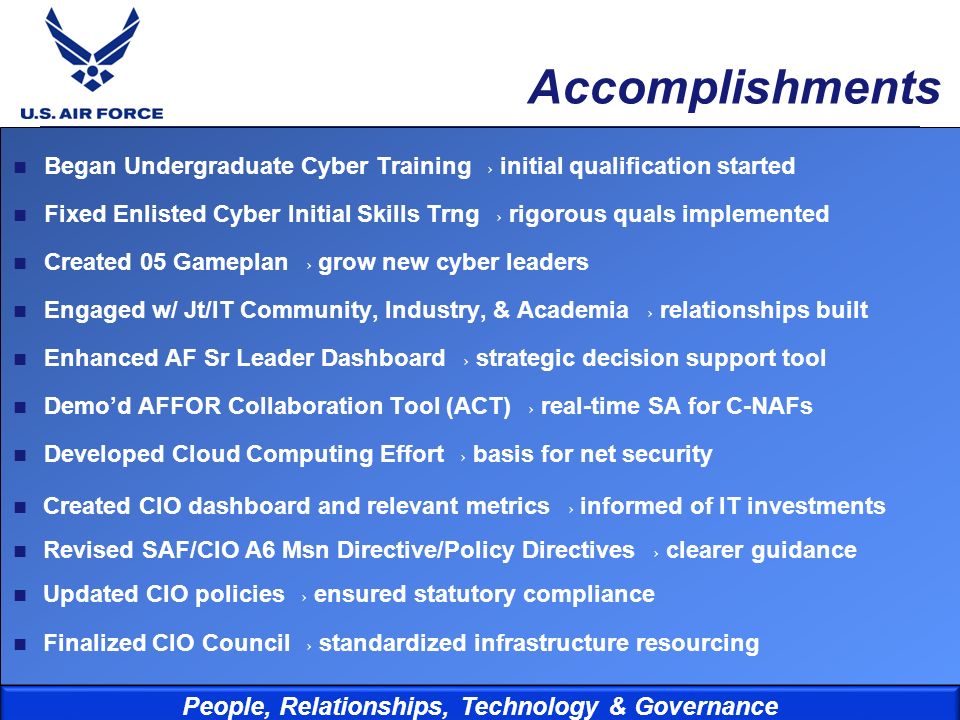 U.S. AIR FORCE

Accomplishments

■ Began Undergraduate Cyber Training › initial qualification started

■ Fixed Enlisted Cyber Initial Skills Trng › rigorous quals implemented

■ Created 05 Gameplan › grow new cyber leaders

■ Engaged w/ Jt/IT Community, Industry, & Academia › relationships built

■ Enhanced AF Sr Leader Dashboard › strategic decision support tool

■ Demo'd AFFOR Collaboration Tool (ACT) › real-time SA for C-NAFs

■ Developed Cloud Computing Effort › basis for net security

■ Created CIO dashboard and relevant metrics › informed of IT investments

■ Revised SAF/CIO A6 Msn Directive/Policy Directives › clearer guidance

■ Updated CIO policies › ensured statutory compliance

■ Finalized CIO Council › standardized infrastructure resourcing

People, Relationships, Technology & Governance